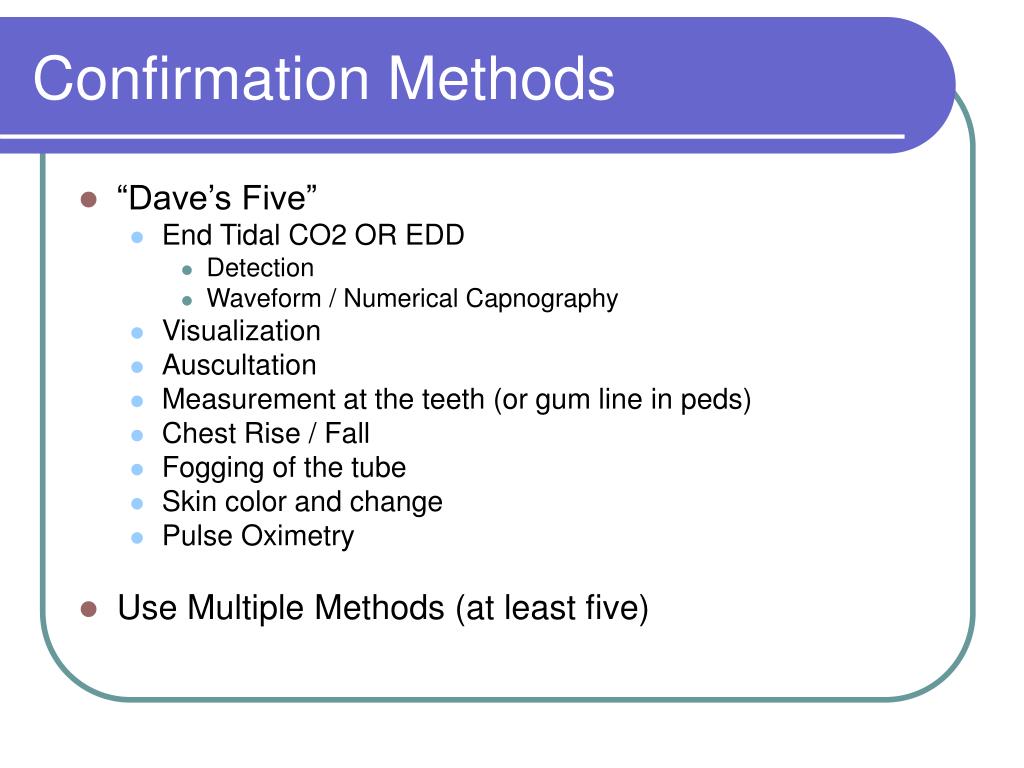 Confirmation Methods

- “Dave’s Five”
  - End Tidal CO2 OR EDD
    - Detection
    - Waveform / Numerical Capnography
  - Visualization
  - Auscultation
  - Measurement at the teeth (or gum line in peds)
  - Chest Rise / Fall
  - Fogging of the tube
  - Skin color and change
  - Pulse Oximetry

- Use Multiple Methods (at least five)